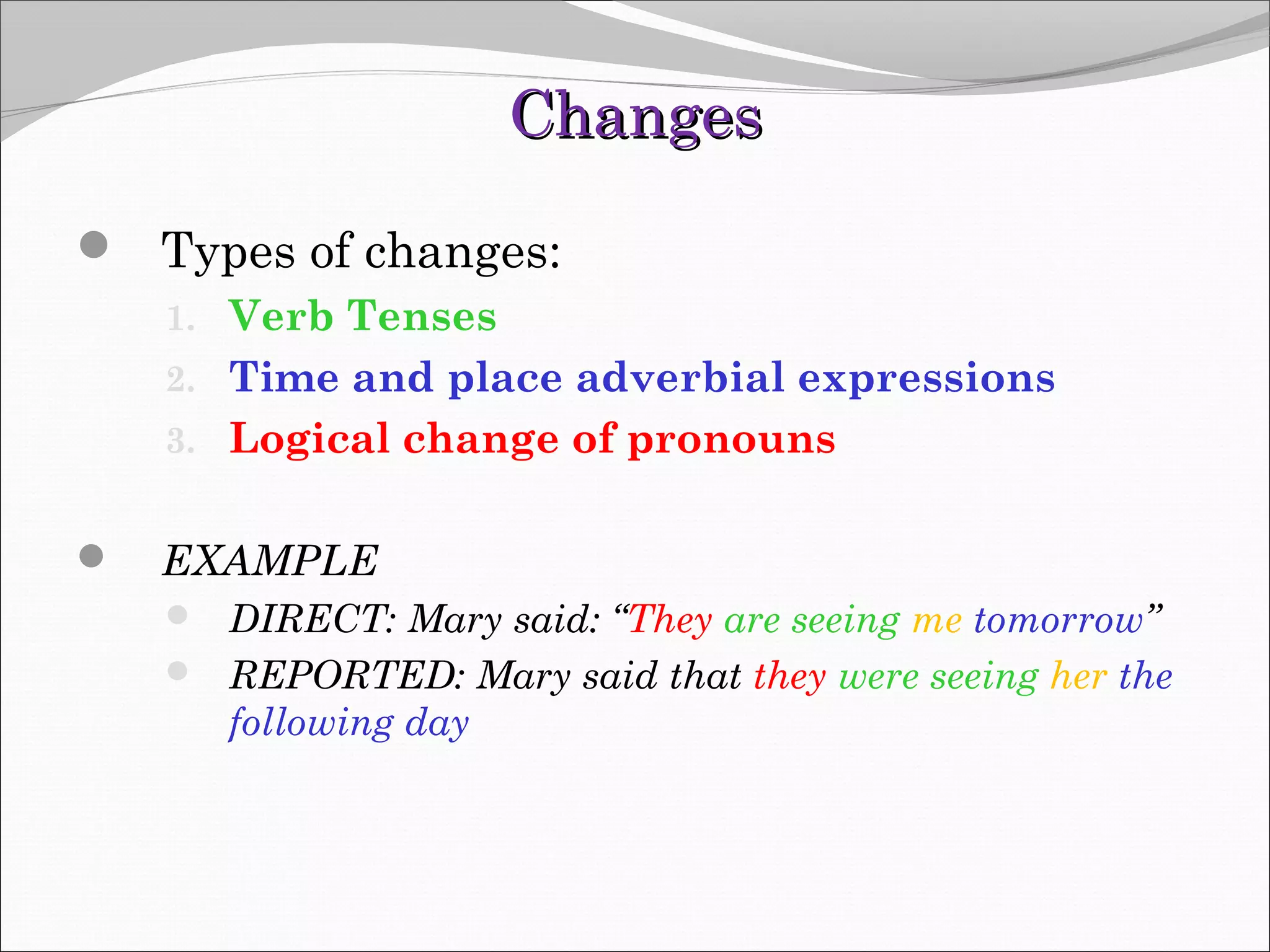 Changes

Types of changes:

1. Verb Tenses
2. Time and place adverbial expressions
3. Logical change of pronouns

EXAMPLE

DIRECT: Mary said: “They are seeing me tomorrow”

REPORTED: Mary said that they were seeing her the following day